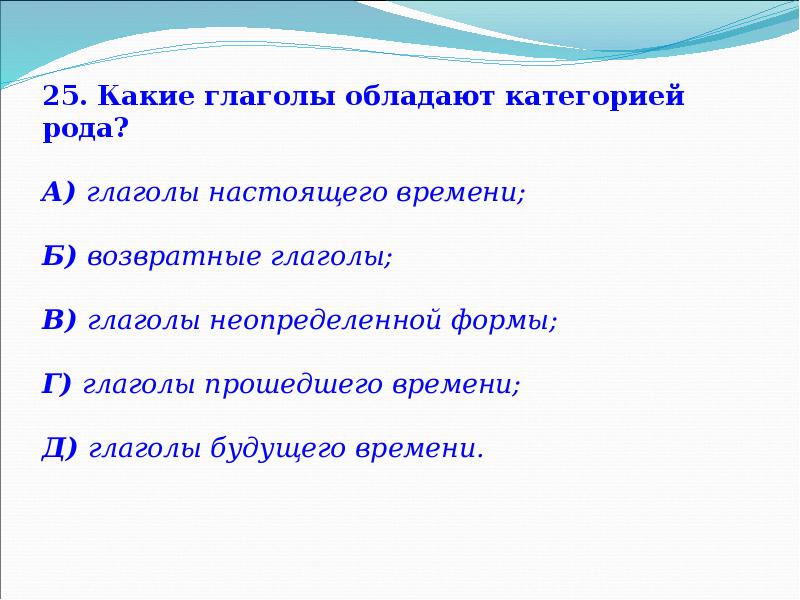 25. Какие глаголы обладают категорией рода?

А) глаголы настоящего времени;

Б) возвратные глаголы;

В) глаголы неопределенной формы;

Г) глаголы прошедшего времени;

Д) глаголы будущего времени.